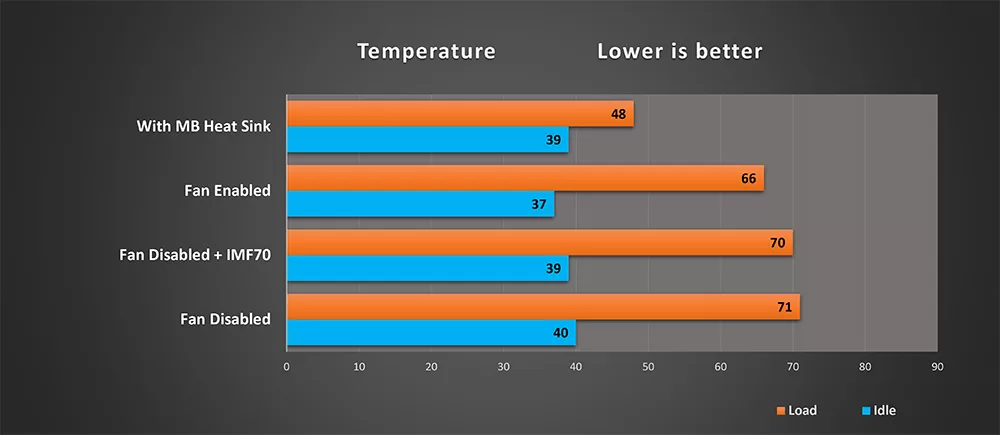 Temperature Lower is better

With MB Heat Sink
48
39

Fan Enabled
66
37

Fan Disabled + IMF70
70
39

Fan Disabled
71
40

0 10 20 30 40 50 60 70 80 90

Load Idle